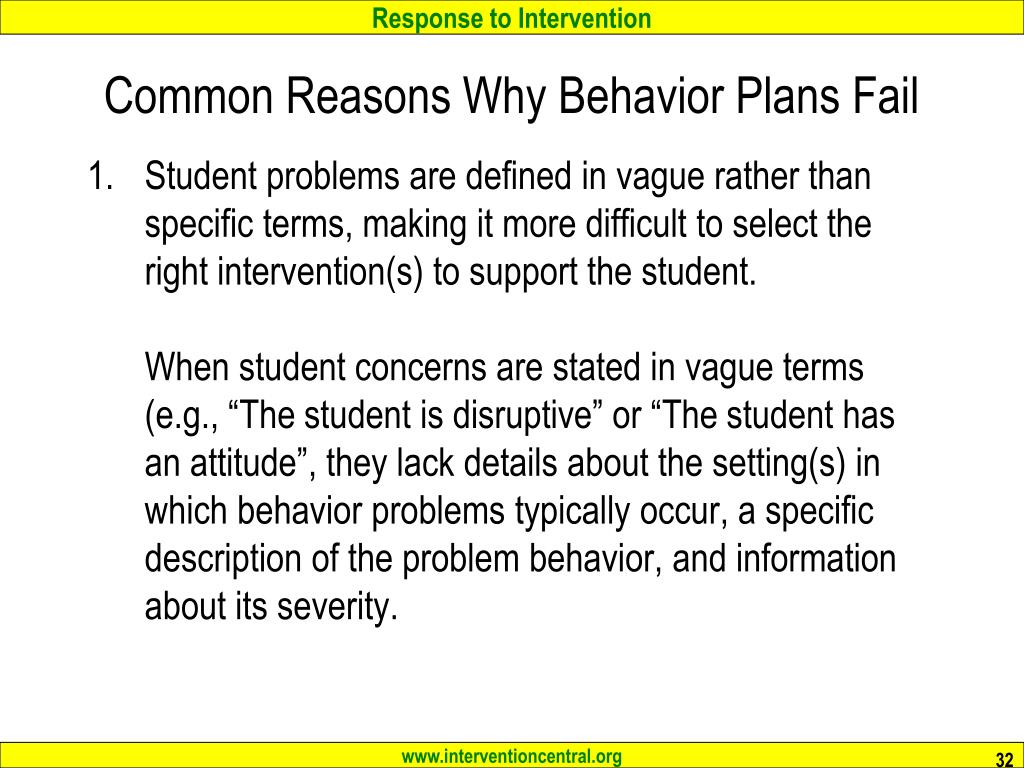 Response to Intervention

Common Reasons Why Behavior Plans Fail

1. Student problems are defined in vague rather than specific terms, making it more difficult to select the right intervention(s) to support the student.

When student concerns are stated in vague terms (e.g., “The student is disruptive” or “The student has an attitude”, they lack details about the setting(s) in which behavior problems typically occur, a specific description of the problem behavior, and information about its severity.

www.interventioncentral.org

32